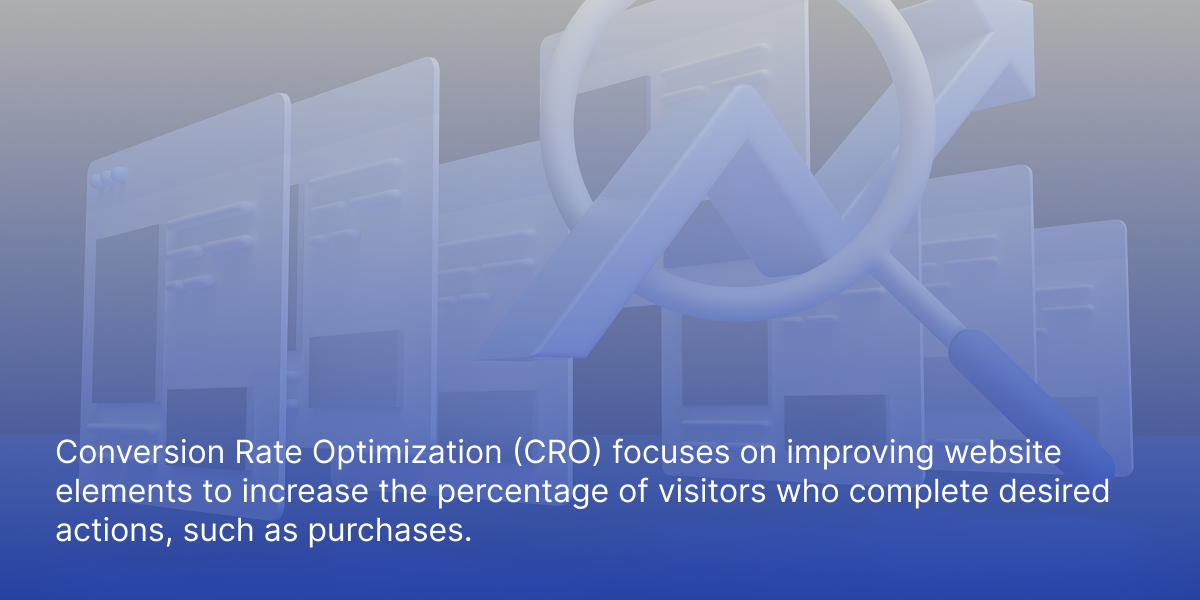 Conversion Rate Optimization (CRO) focuses on improving website elements to increase the percentage of visitors who complete desired actions, such as purchases.